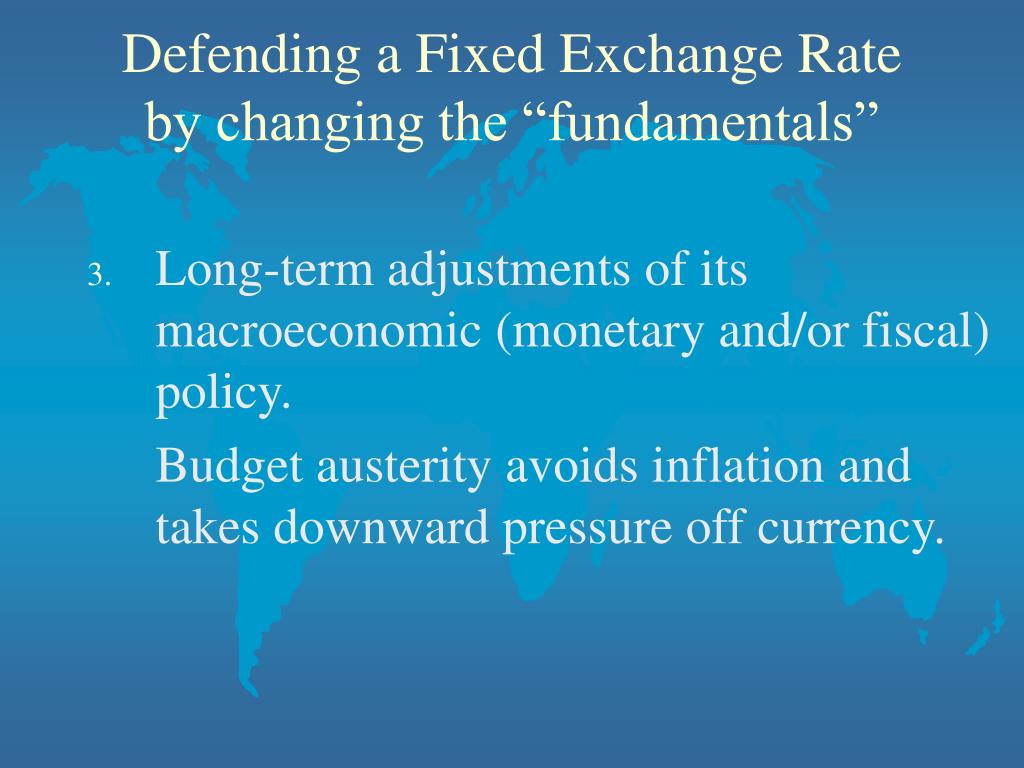 Defending a Fixed Exchange Rate by changing the “fundamentals”

3. Long-term adjustments of its macroeconomic (monetary and/or fiscal) policy.

Budget austerity avoids inflation and takes downward pressure off currency.